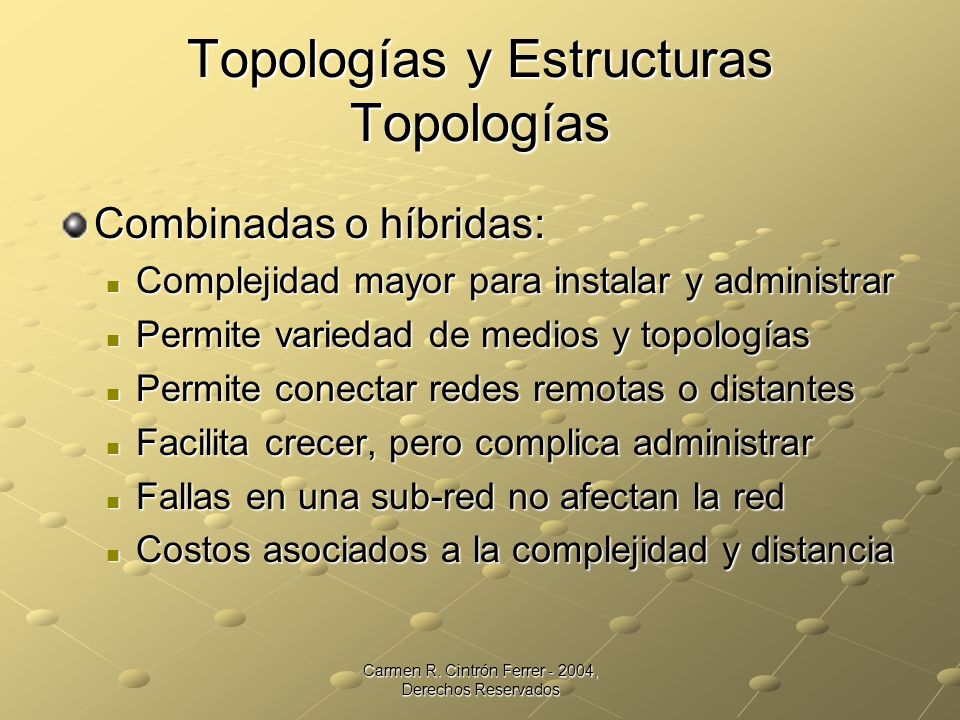 Topologías y Estructuras
Topologías

Combinadas o híbridas:

- Complejidad mayor para instalar y administrar
- Permite variedad de medios y topologías
- Permite conectar redes remotas o distantes
- Facilita crecer, pero complica administrar
- Fallas en una sub-red no afectan la red
- Costos asociados a la complejidad y distancia

Carmen R. Cintrón Ferrer - 2004, Derechos Reservados